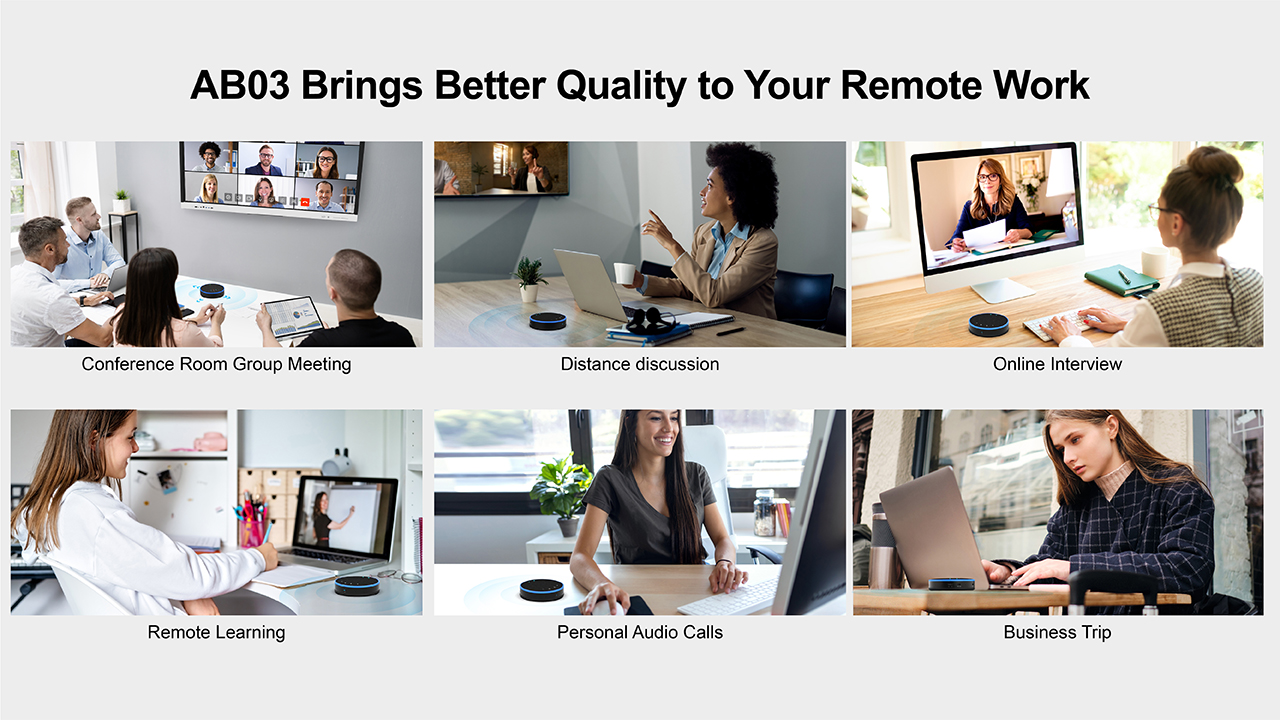 AB03 Brings Better Quality to Your Remote Work

Conference Room Group Meeting

Distance discussion

Online Interview

Remote Learning

Personal Audio Calls

Business Trip